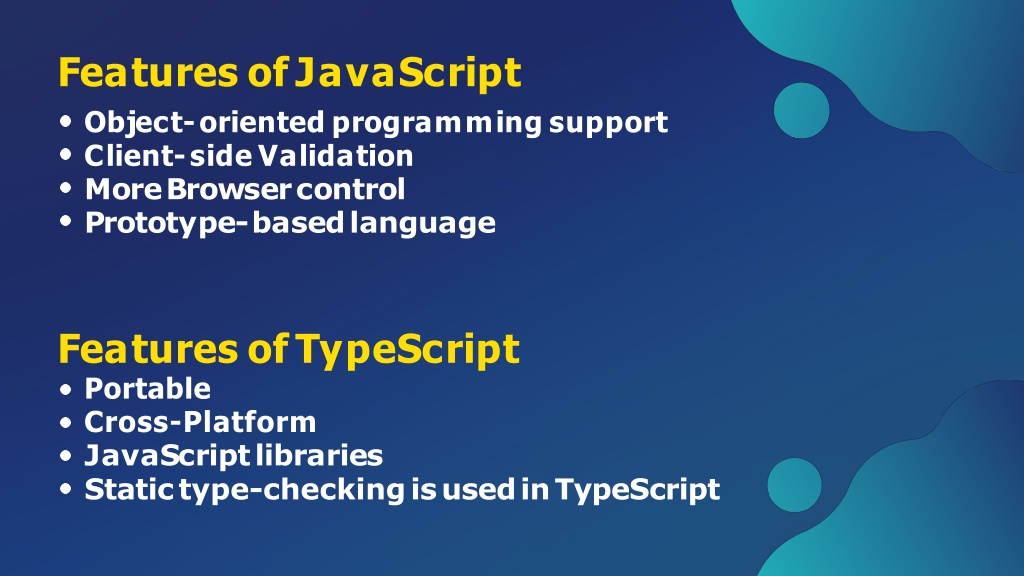 Features of JavaScript
• Object-oriented programming support
• Client-side Validation
• More Browser control
• Prototype-based language

Features of TypeScript
• Portable
• Cross-Platform
• JavaScript libraries
• Static type-checking is used in TypeScript